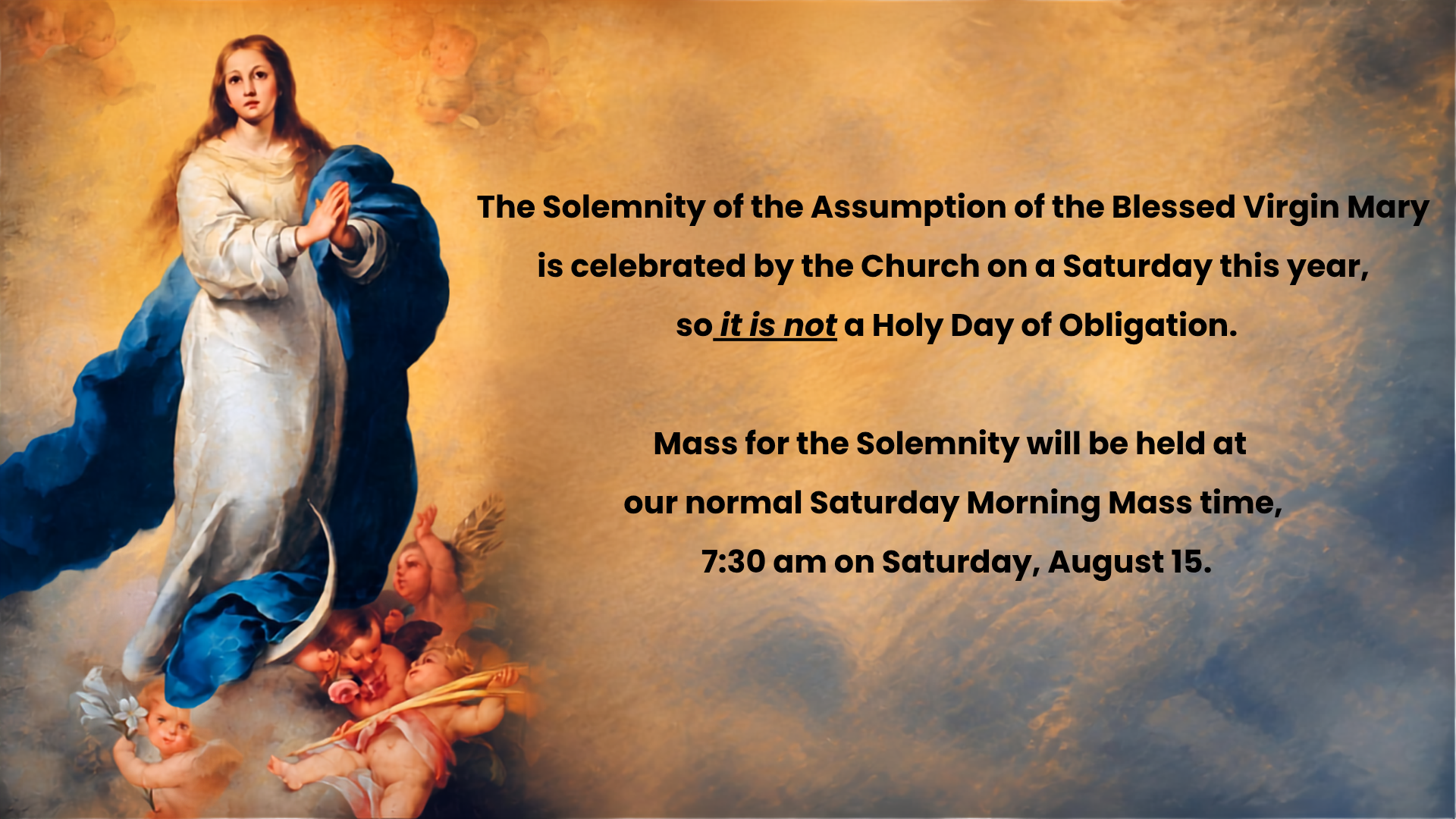 The Solemnity of the Assumption of the Blessed Virgin Mary is celebrated by the Church on a Saturday this year, so it is not a Holy Day of Obligation.

Mass for the Solemnity will be held at our normal Saturday Morning Mass time, 7:30 am on Saturday, August 15.